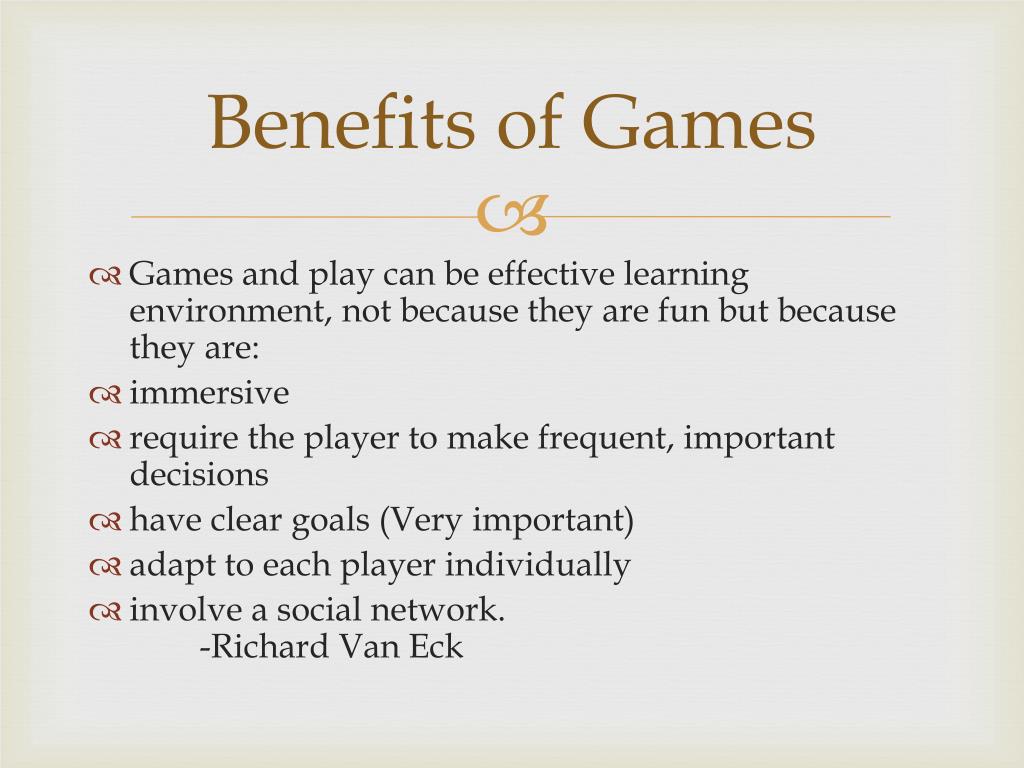 Benefits of Games

Games and play can be effective learning environment, not because they are fun but because they are:

immersive

require the player to make frequent, important decisions

have clear goals (Very important)

adapt to each player individually

involve a social network.
-Richard Van Eck